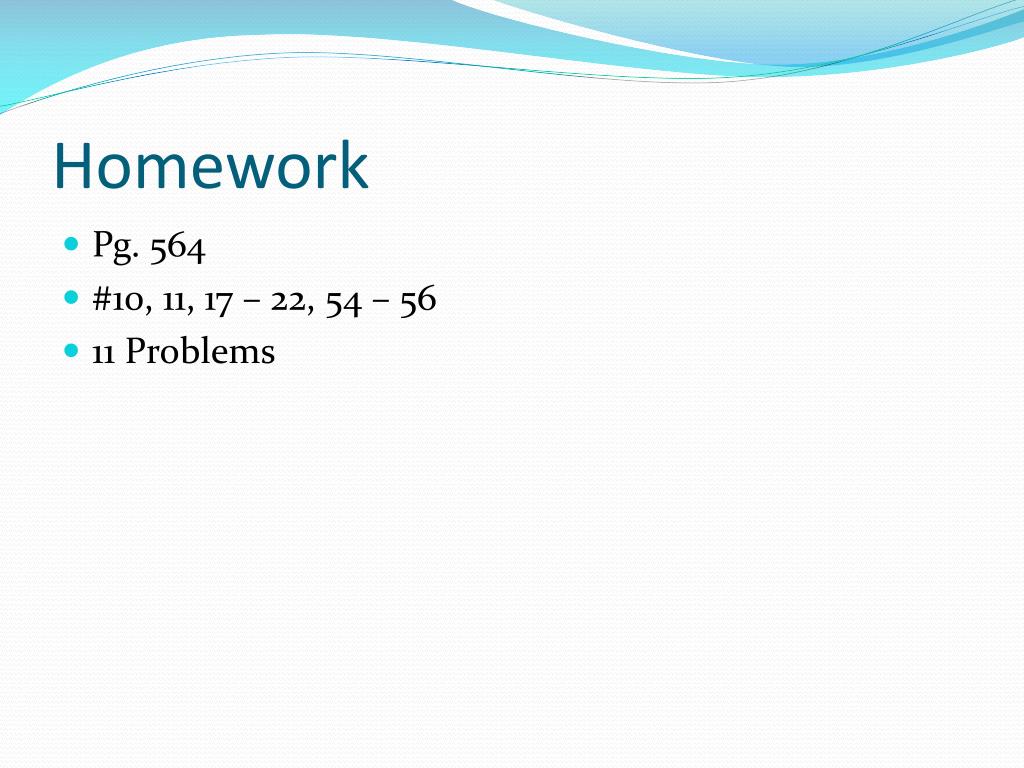 Homework

- Pg. 564
- #10, 11, 17 – 22, 54 – 56
- 11 Problems